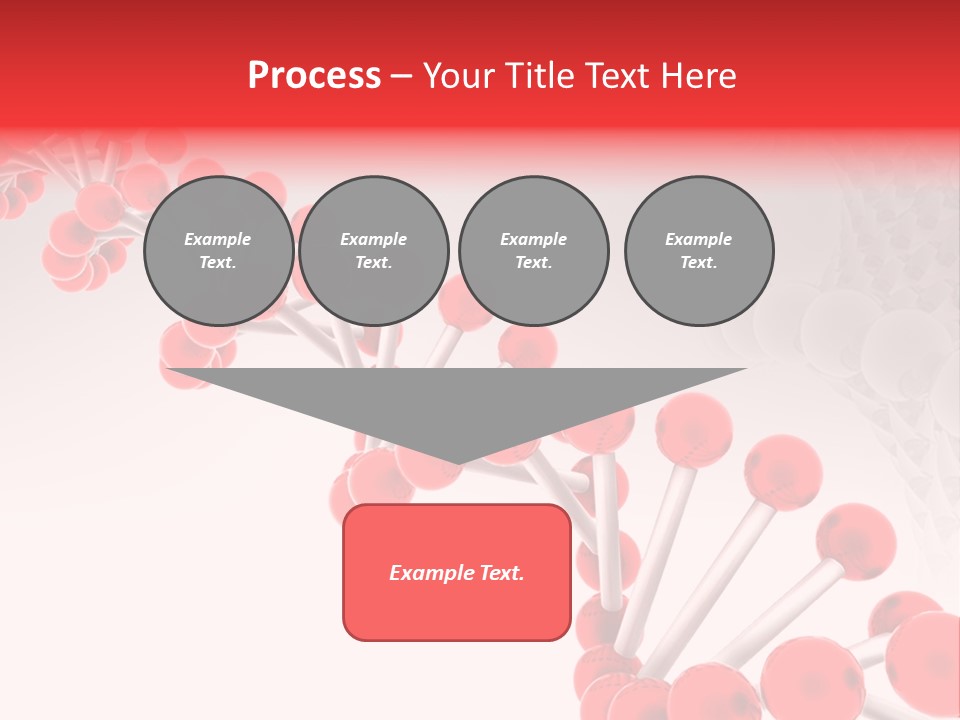 Process – Your Title Text Here

Example Text.

Example Text.

Example Text.

Example Text.

Example Text.